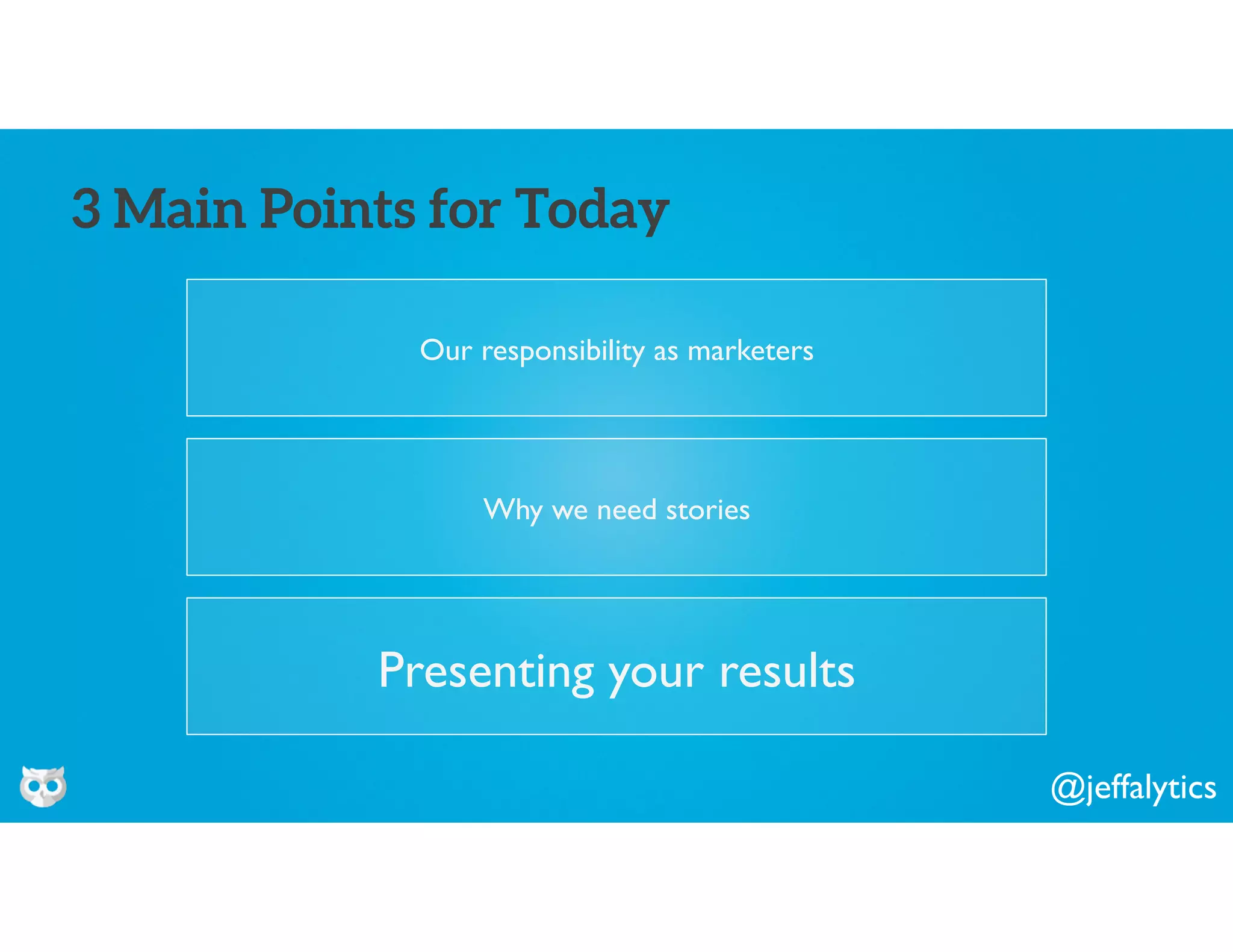 3 Main Points for Today

Our responsibility as marketers

Why we need stories

Presenting your results

@jeffalytics